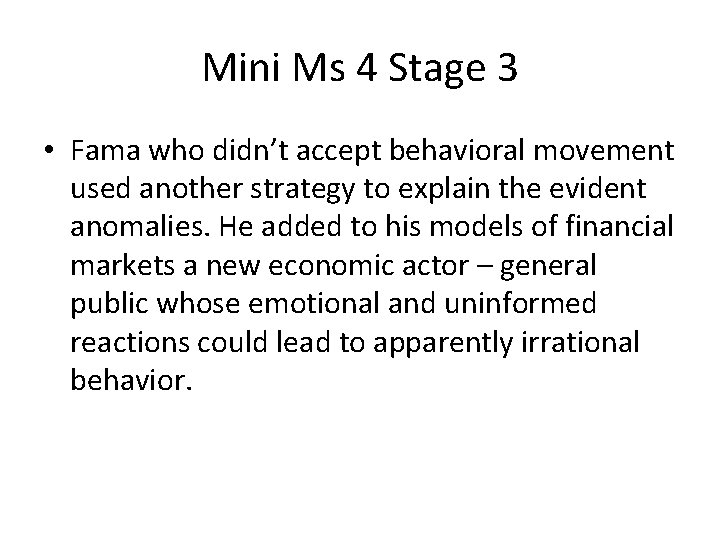 Mini Ms 4 Stage 3

• Fama who didn't accept behavioral movement used another strategy to explain the evident anomalies. He added to his models of financial markets a new economic actor – general public whose emotional and uninformed reactions could lead to apparently irrational behavior.